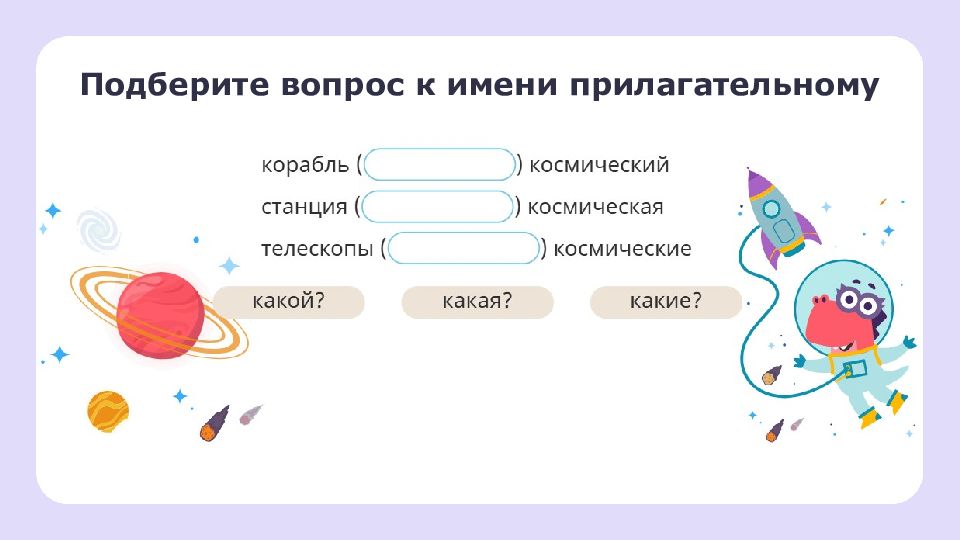 Подберите вопрос к имени прилагательному

корабль ( ) космический

станция ( ) космическая

телескопы ( ) космические

какой?

какая?

какие?